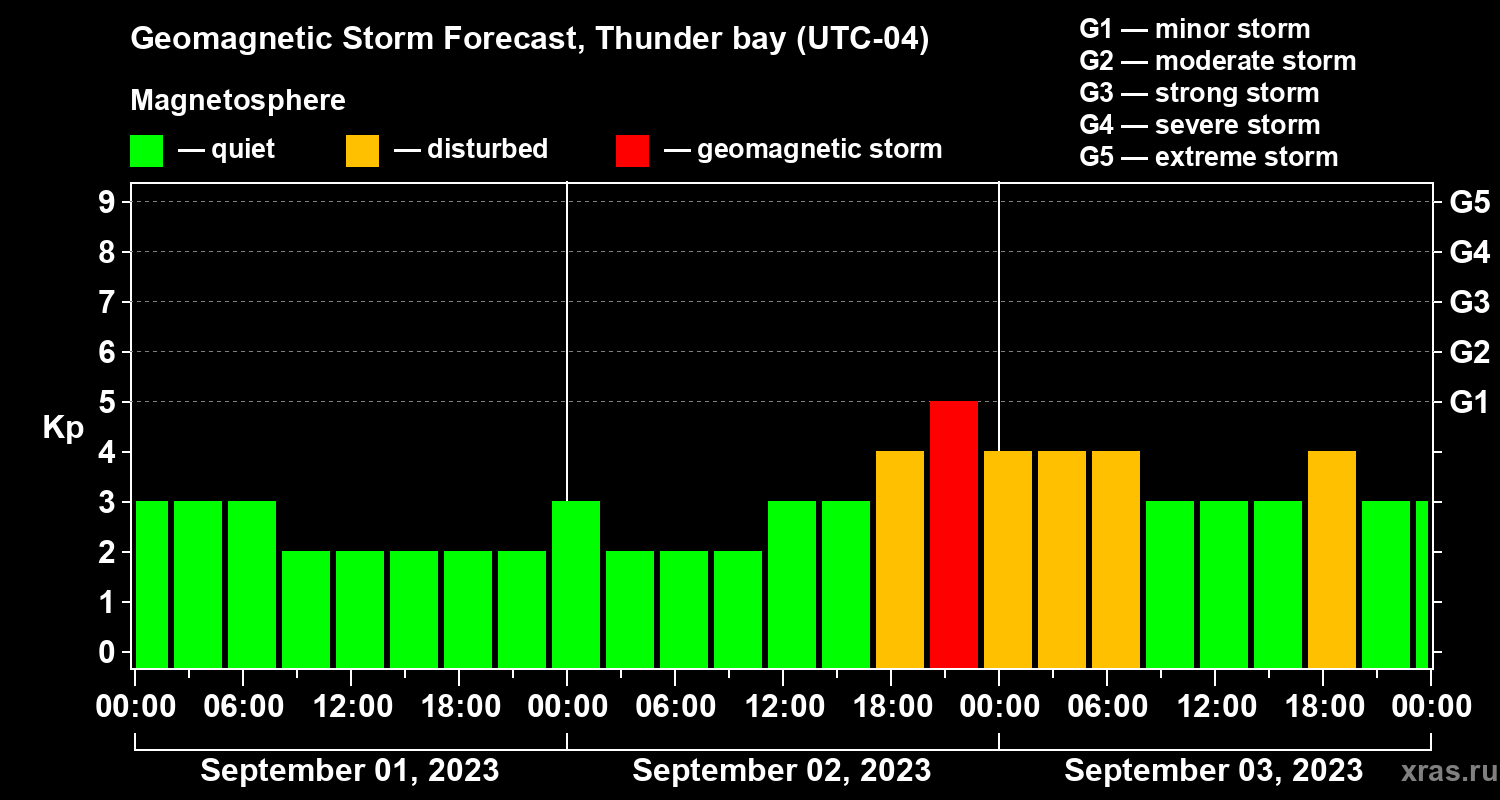 Geomagnetic Storm Forecast, Thunder bay (UTC-04)

Magnetosphere

— quiet — disturbed — geomagnetic storm

G1 — minor storm
G2 — moderate storm
G3 — strong storm
G4 — severe storm
G5 — extreme storm

Kp

9 8 7 6 5 4 3 2 1 0

G5 G4 G3 G2 G1

00:00 06:00 12:00 18:00 00:00 06:00 12:00 18:00 00:00 06:00 12:00 18:00 00:00

September 01, 2023 September 02, 2023 September 03, 2023

xras.ru